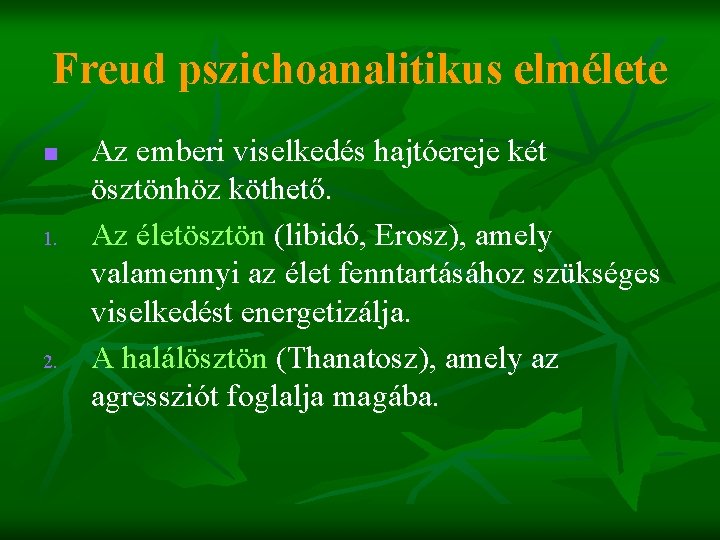 Freud pszichoanalitikus elmélete

Az emberi viselkedés hajtóereje két ösztönhöz köthető.

1. Az életösztön (libidó, Erosz), amely valamennyi az élet fenntartásához szükséges viselkedést energetizálja.

2. A halálösztön (Thanatosz), amely az agressziót foglalja magába.